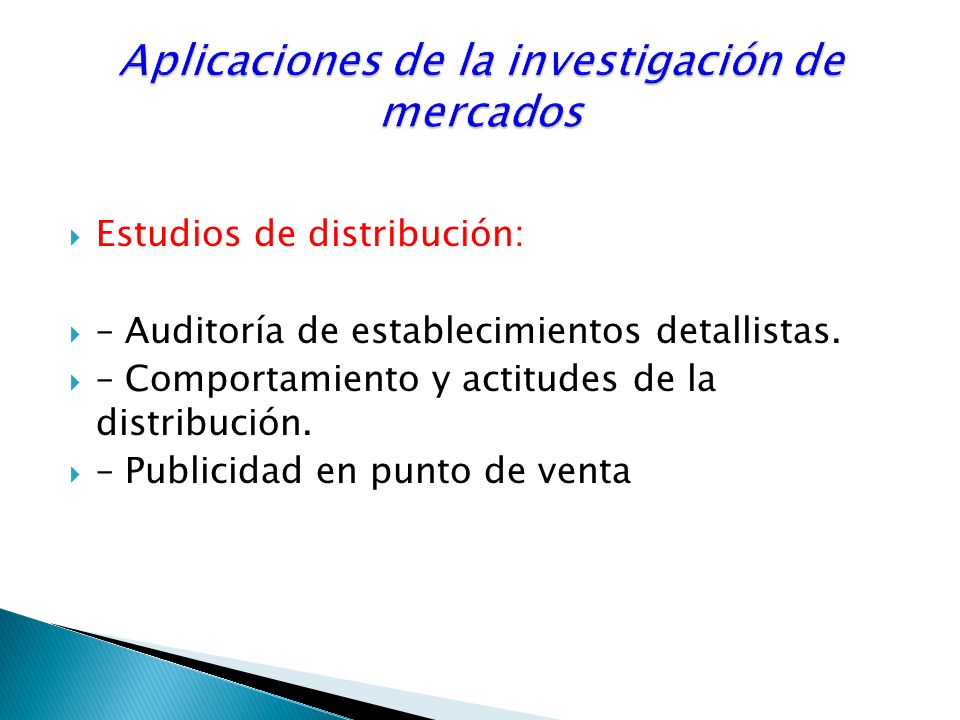 Aplicaciones de la investigación de mercados

Estudios de distribución:

– Auditoría de establecimientos detallistas.
– Comportamiento y actitudes de la distribución.
– Publicidad en punto de venta